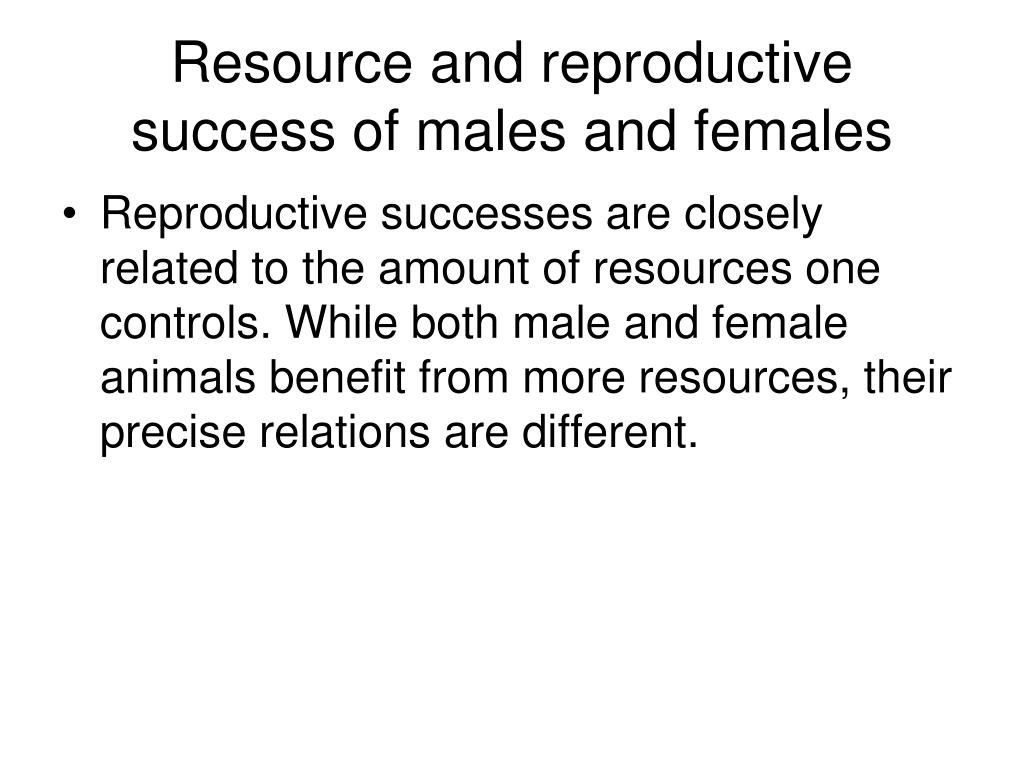 Resource and reproductive success of males and females

• Reproductive successes are closely related to the amount of resources one controls. While both male and female animals benefit from more resources, their precise relations are different.